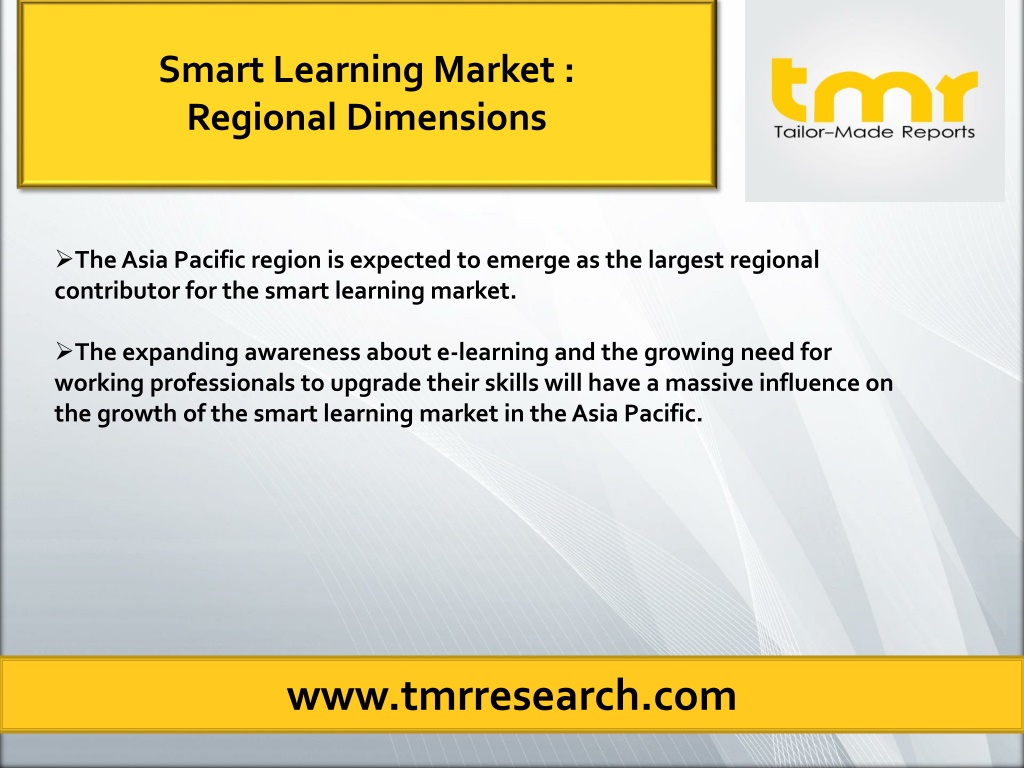 Smart Learning Market : Regional Dimensions

tmr
Tailor-Made Reports

➢The Asia Pacific region is expected to emerge as the largest regional contributor for the smart learning market.

➢The expanding awareness about e-learning and the growing need for working professionals to upgrade their skills will have a massive influence on the growth of the smart learning market in the Asia Pacific.

www.tmrresearch.com